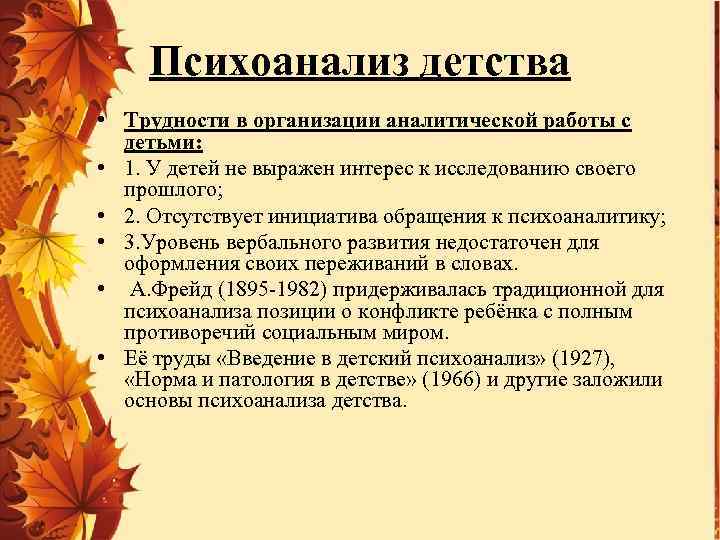 Психоанализ детства

• Трудности в организации аналитической работы с детьми:
• 1. У детей не выражен интерес к исследованию своего прошлого;
• 2. Отсутствует инициатива обращения к психоаналитику;
• 3.Уровень вербального развития недостаточен для оформления своих переживаний в словах.
• А.Фрейд (1895-1982) придерживалась традиционной для психоанализа позиции о конфликте ребёнка с полным противоречий социальным миром.
• Её труды «Введение в детский психоанализ» (1927), «Норма и патология в детстве» (1966) и другие заложили основы психоанализа детства.